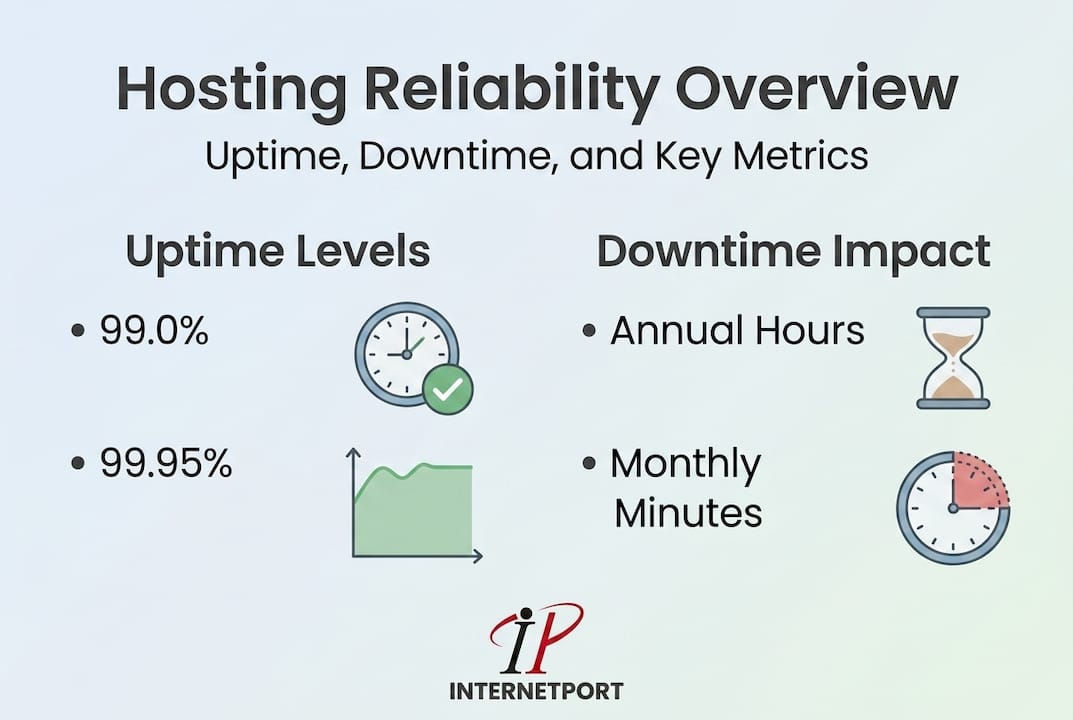 Hosting Reliability Overview
Uptime, Downtime, and Key Metrics

Uptime Levels
• 99.0%
• 99.95%

Downtime Impact
• Annual Hours
• Monthly Minutes

iP
INTERNETPORT